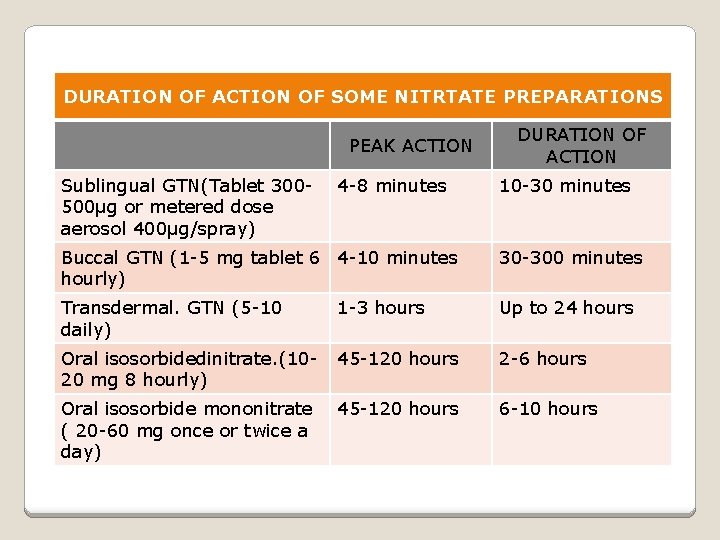 DURATION OF ACTION OF SOME NITRTATE PREPARATIONS

| | PEAK ACTION | DURATION OF ACTION |
|---|---|---|
| Sublingual GTN(Tablet 300-500µg or metered dose aerosol 400µg/spray) | 4-8 minutes | 10-30 minutes |
| Buccal GTN (1-5 mg tablet 6 hourly) | 4-10 minutes | 30-300 minutes |
| Transdermal. GTN (5-10 daily) | 1-3 hours | Up to 24 hours |
| Oral isosorbidedinitrate.(10-20 mg 8 hourly) | 45-120 hours | 2-6 hours |
| Oral isosorbide mononitrate ( 20-60 mg once or twice a day) | 45-120 hours | 6-10 hours |